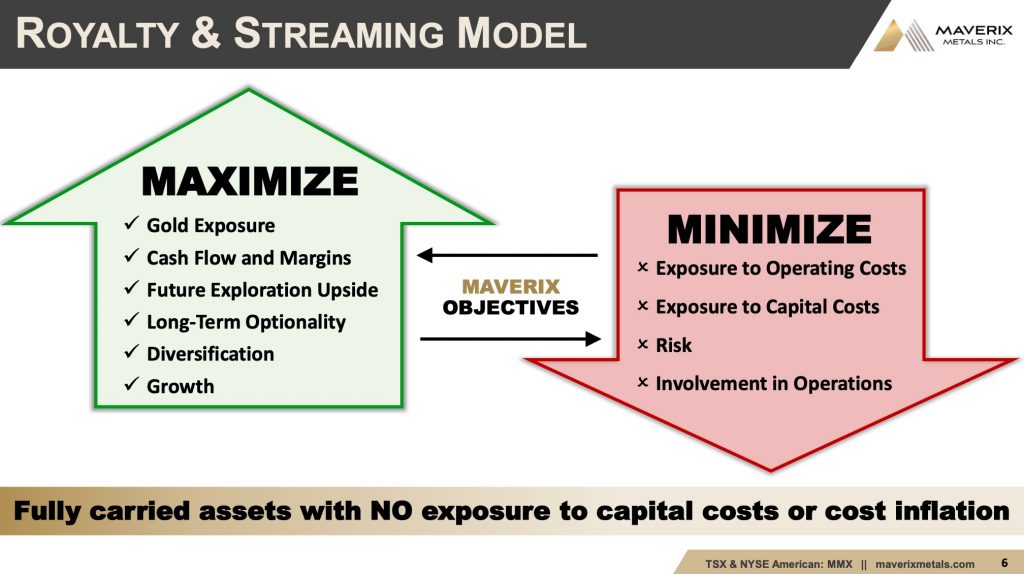 ROYALTY & STREAMING MODEL

MAVERIX METALS INC.

MAXIMIZE

✓ Gold Exposure
✓ Cash Flow and Margins
✓ Future Exploration Upside
✓ Long-Term Optionality
✓ Diversification
✓ Growth

MAVERIX OBJECTIVES

MINIMIZE

× Exposure to Operating Costs
× Exposure to Capital Costs
× Risk
× Involvement in Operations

Fully carried assets with NO exposure to capital costs or cost inflation

TSX & NYSE American: MMX || maverixmetals.com 6